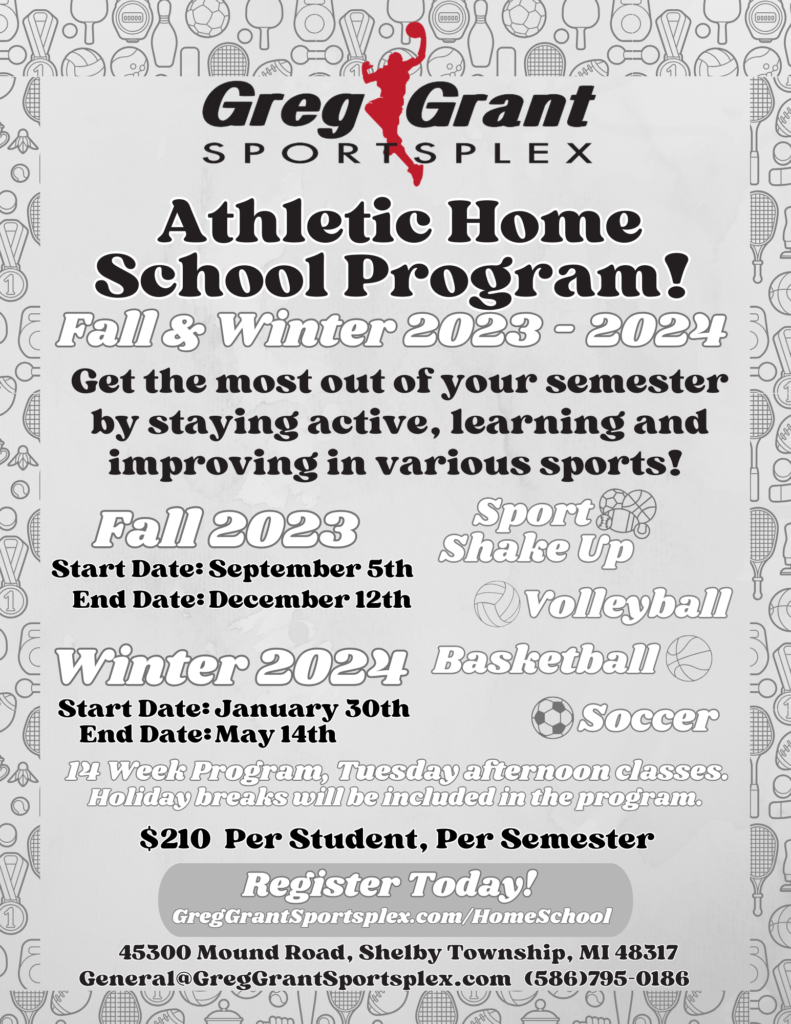 Greg Grant
SPORTSPLEX

Athletic Home School Program!

Fall & Winter 2023 - 2024

Get the most out of your semester by staying active, learning and improving in various sports!

Fall 2023
Start Date: September 5th
End Date: December 12th

Winter 2024
Start Date: January 30th
End Date: May 14th

Sport Shake Up

Volleyball

Basketball

Soccer

14 Week Program, Tuesday afternoon classes.
Holiday breaks will be included in the program.

$210 Per Student, Per Semester

Register Today!
GregGrantSportsplex.com/HomeSchool

45300 Mound Road, Shelby Township, MI 48317
General@GregGrantSportsplex.com (586)795-0186